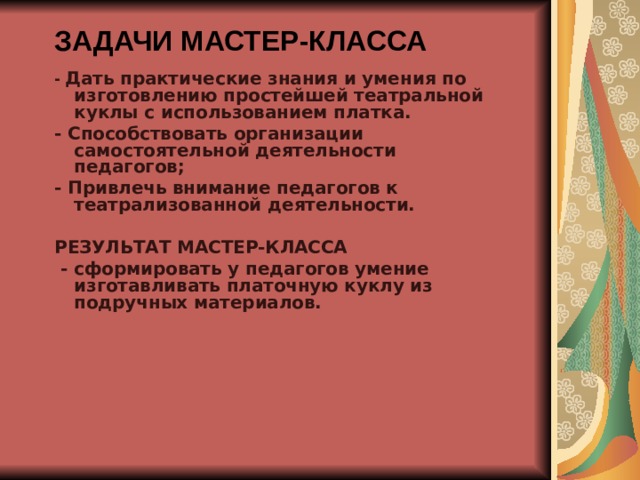 ЗАДАЧИ МАСТЕР-КЛАССА

- Дать практические знания и умения по изготовлению простейшей театральной куклы с использованием платка.

- Способствовать организации самостоятельной деятельности педагогов;

- Привлечь внимание педагогов к театрализованной деятельности.

РЕЗУЛЬТАТ МАСТЕР-КЛАССА

- сформировать у педагогов умение изготавливать платочную куклу из подручных материалов.